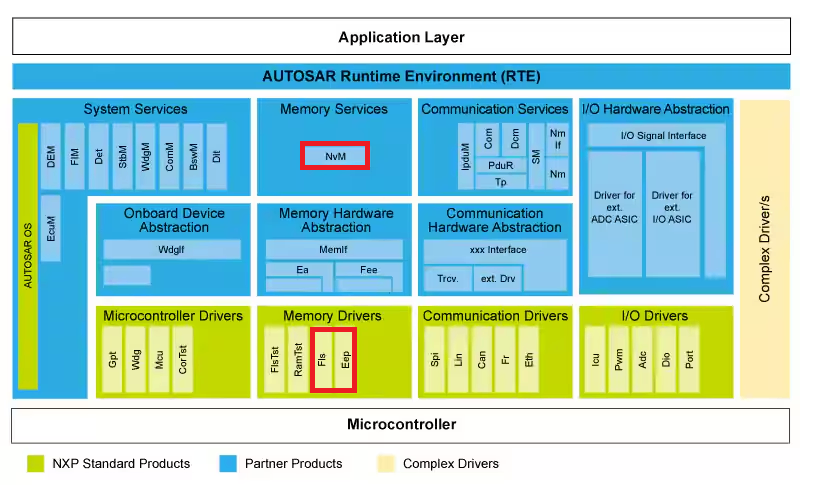 Application Layer

AUTOSAR Runtime Environment (RTE)

System Services

AUTOSAR OS

DEM FIM Det StbM WdgM ComM BswM Dlt

EcuM

Memory Services

NvM

Communication Services

IpduM Com Dcm PduR Tp SM Nm If Nm

I/O Hardware Abstraction

I/O Signal Interface

Driver for ext. ADC ASIC

Driver for ext. I/O ASIC

Complex Driver/s

Onboard Device Abstraction

WdgIf

Memory Hardware Abstraction

MemIf

Ea

Fee

Communication Hardware Abstraction

xxx Interface

Trcv.

ext. Drv

Microcontroller Drivers

Gpt Wdg Mcu CorTst

Memory Drivers

FlsTst RamTst Fls Eep

Communication Drivers

Spi Lin Can Fr Eth

I/O Drivers

Icu Pwm Adc Dio Port

Microcontroller

NXP Standard Products

Partner Products

Complex Drivers